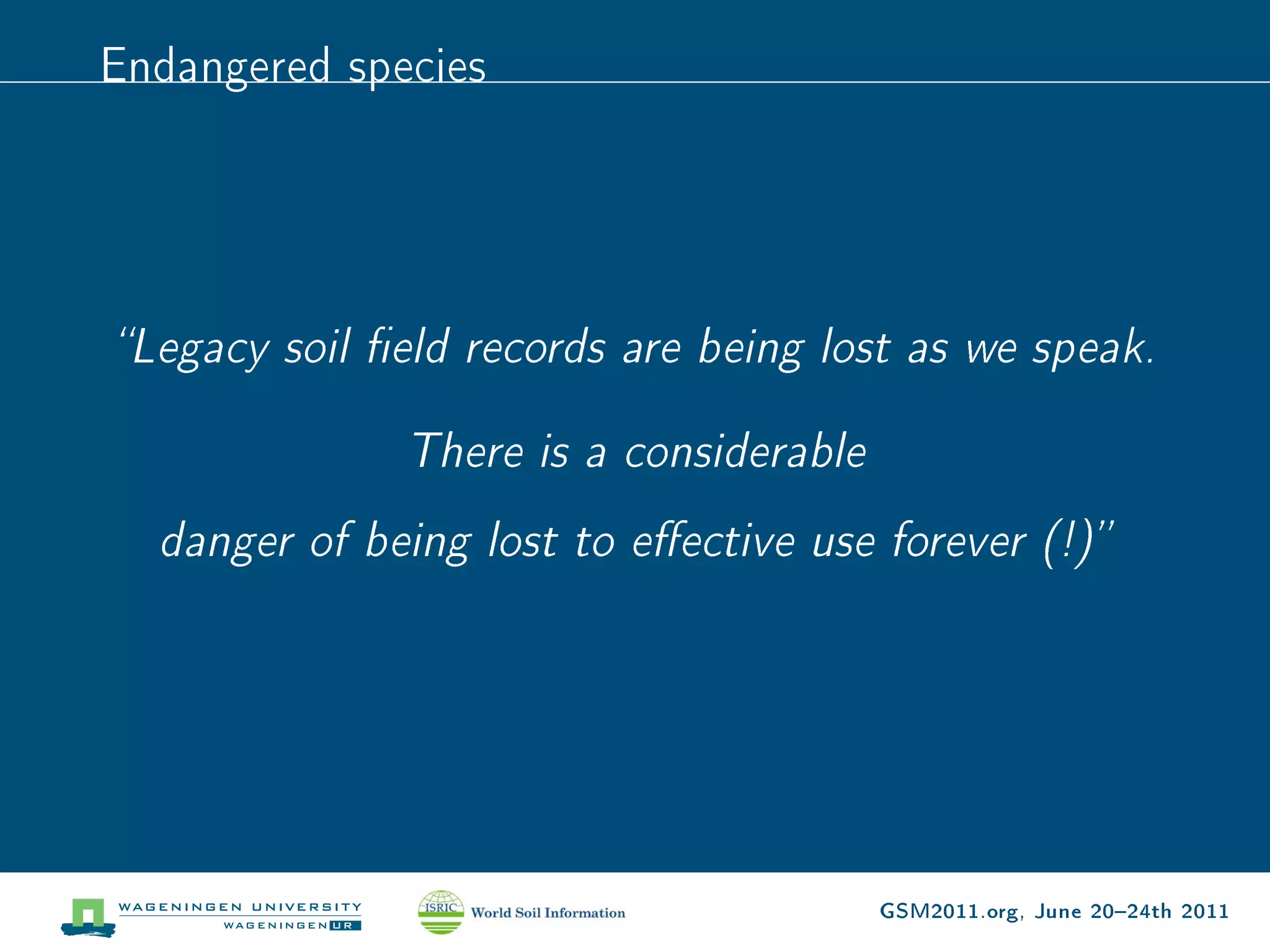 Endangered species

"Legacy soil field records are being lost as we speak.

There is a considerable

danger of being lost to effective use forever (!)"

WAGENINGEN UNIVERSITY
WAGENINGEN UR

ISRIC World Soil Information

GSM2011.org, June 20–24th 2011